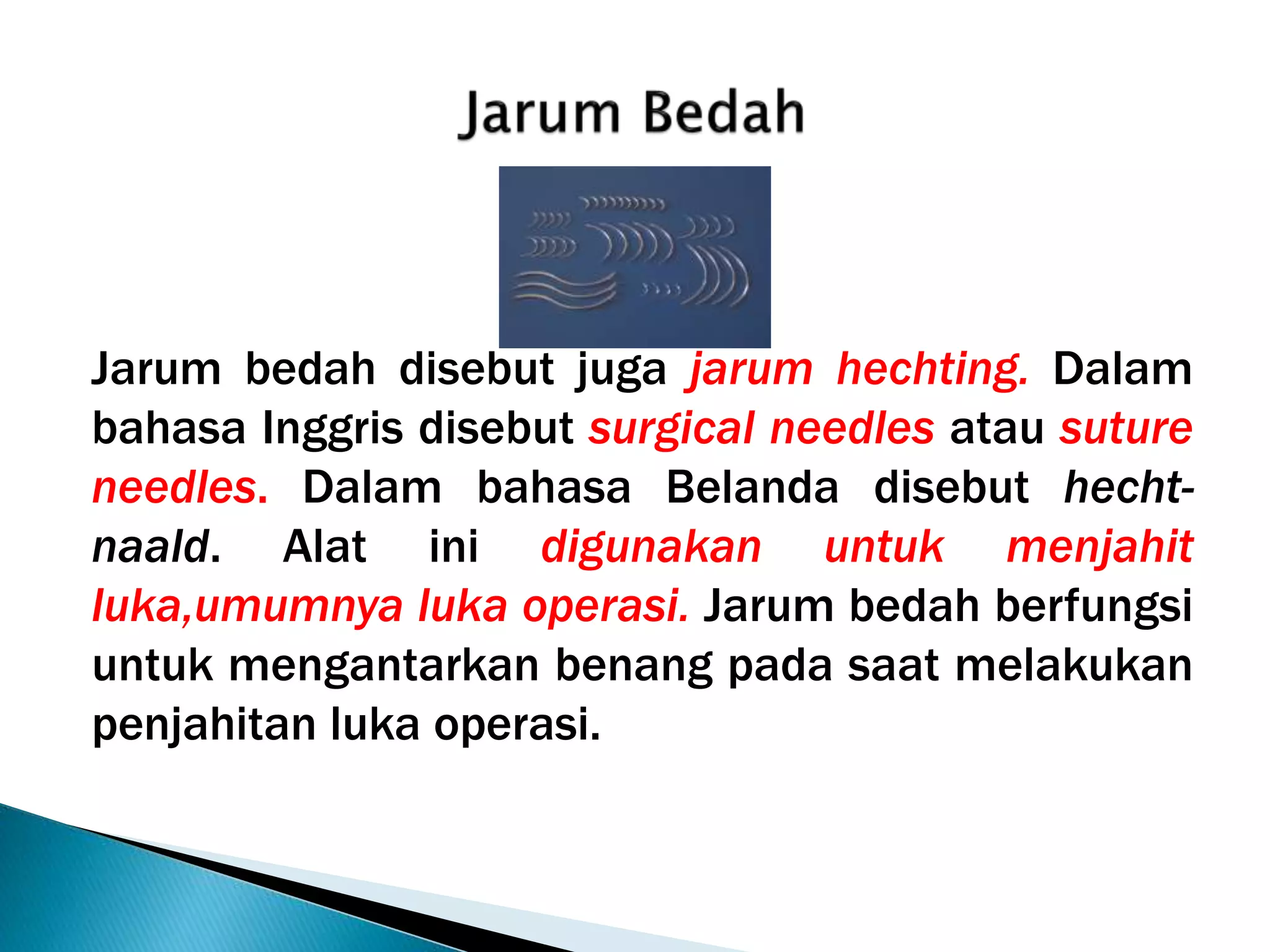 Jarum Bedah

Jarum bedah disebut juga jarum hechting. Dalam bahasa Inggris disebut surgical needles atau suture needles. Dalam bahasa Belanda disebut hecht-naald. Alat ini digunakan untuk menjahit luka,umumnya luka operasi. Jarum bedah berfungsi untuk mengantarkan benang pada saat melakukan penjahitan luka operasi.